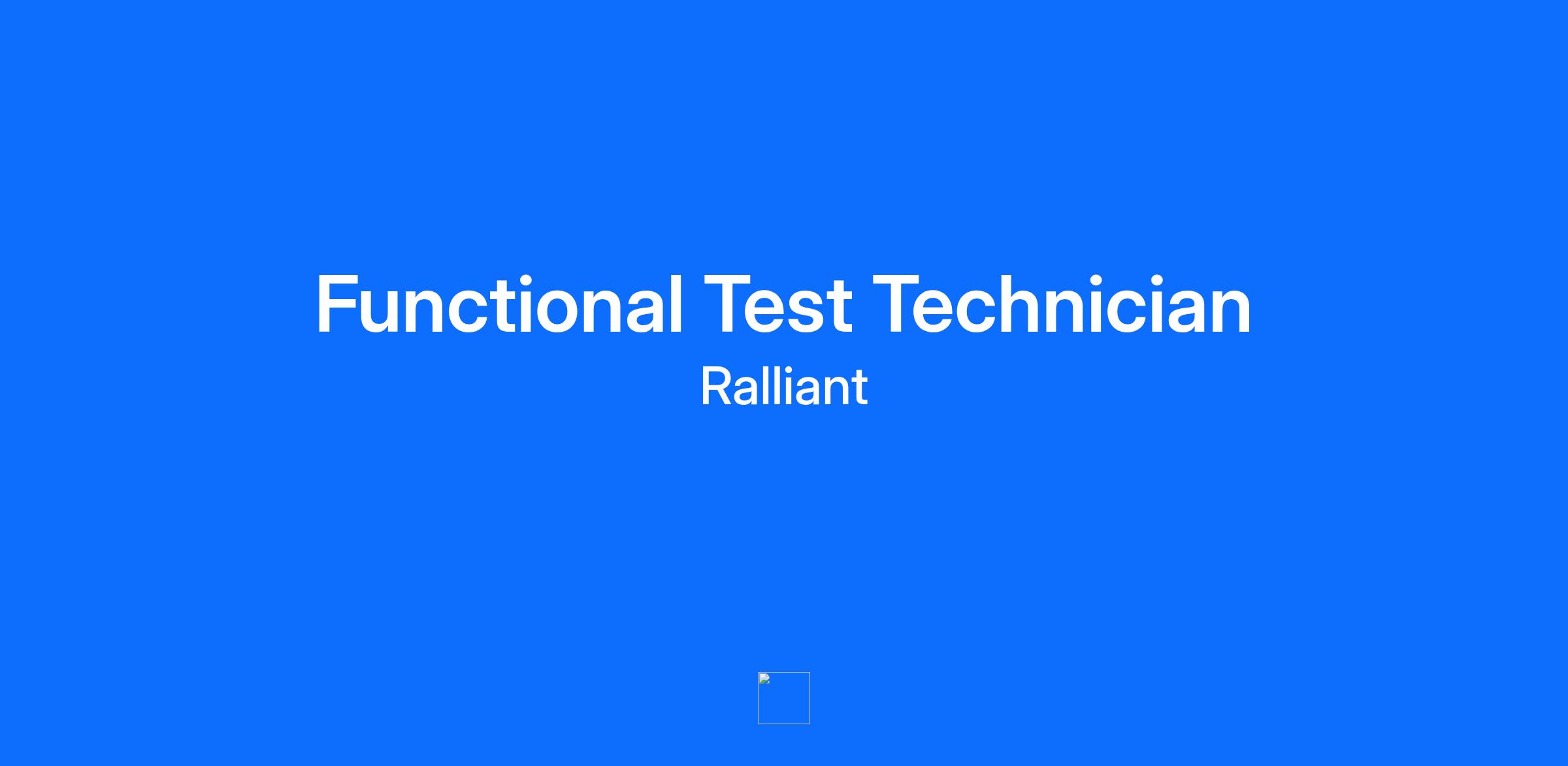 Functional Test Technician
Ralliant